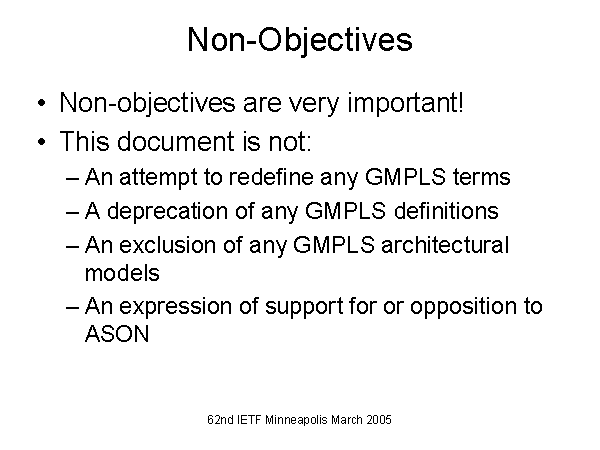 Non-Objectives

• Non-objectives are very important!
• This document is not:
– An attempt to redefine any GMPLS terms
– A deprecation of any GMPLS definitions
– An exclusion of any GMPLS architectural models
– An expression of support for or opposition to ASON

62nd IETF Minneapolis March 2005